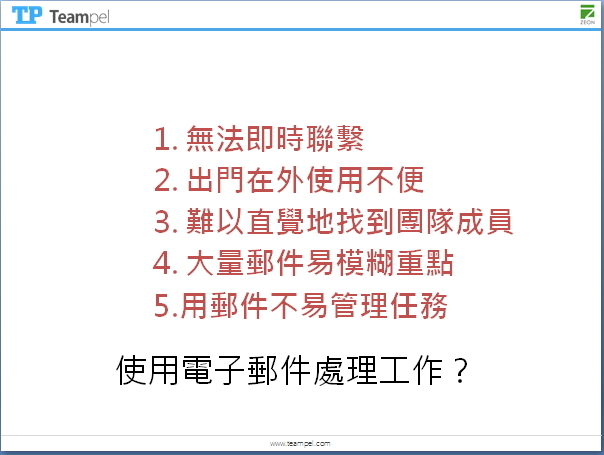 TP Teampel

ZEON

1. 無法即時聯繫
2. 出門在外使用不便
3. 難以直覺地找到團隊成員
4. 大量郵件易模糊重點
5.用郵件不易管理任務

使用電子郵件處理工作？

www.teampel.com